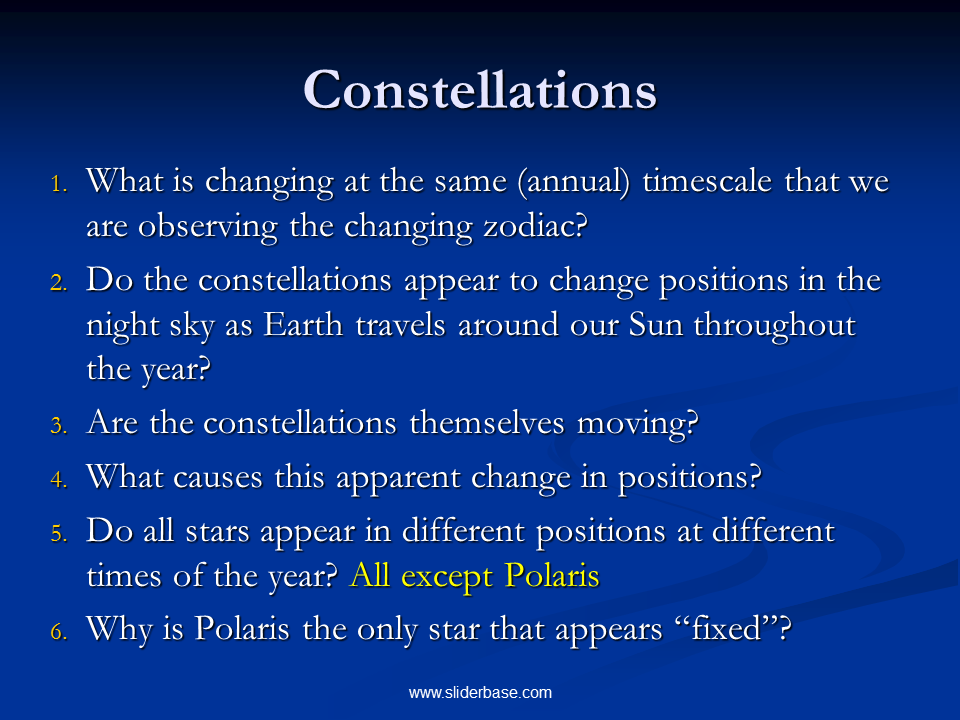 Constellations

1. What is changing at the same (annual) timescale that we are observing the changing zodiac?
2. Do the constellations appear to change positions in the night sky as Earth travels around our Sun throughout the year?
3. Are the constellations themselves moving?
4. What causes this apparent change in positions?
5. Do all stars appear in different positions at different times of the year? All except Polaris
6. Why is Polaris the only star that appears “fixed”?

www.sliderbase.com